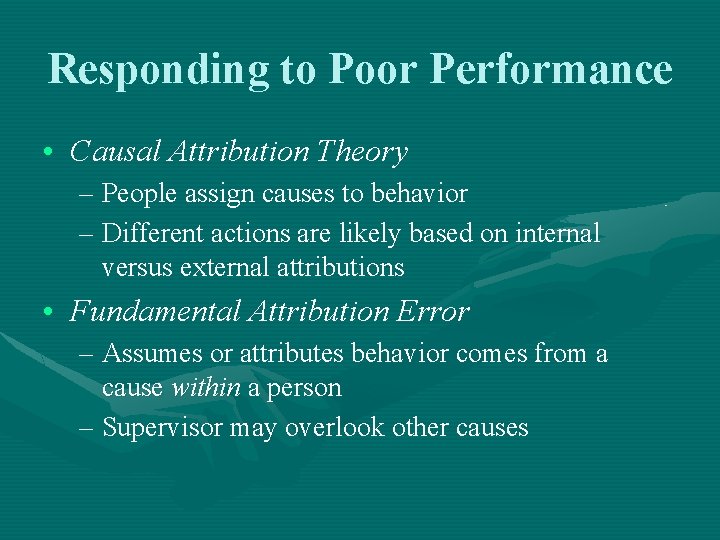 Responding to Poor Performance

• Causal Attribution Theory
– People assign causes to behavior
– Different actions are likely based on internal versus external attributions

• Fundamental Attribution Error
– Assumes or attributes behavior comes from a cause within a person
– Supervisor may overlook other causes